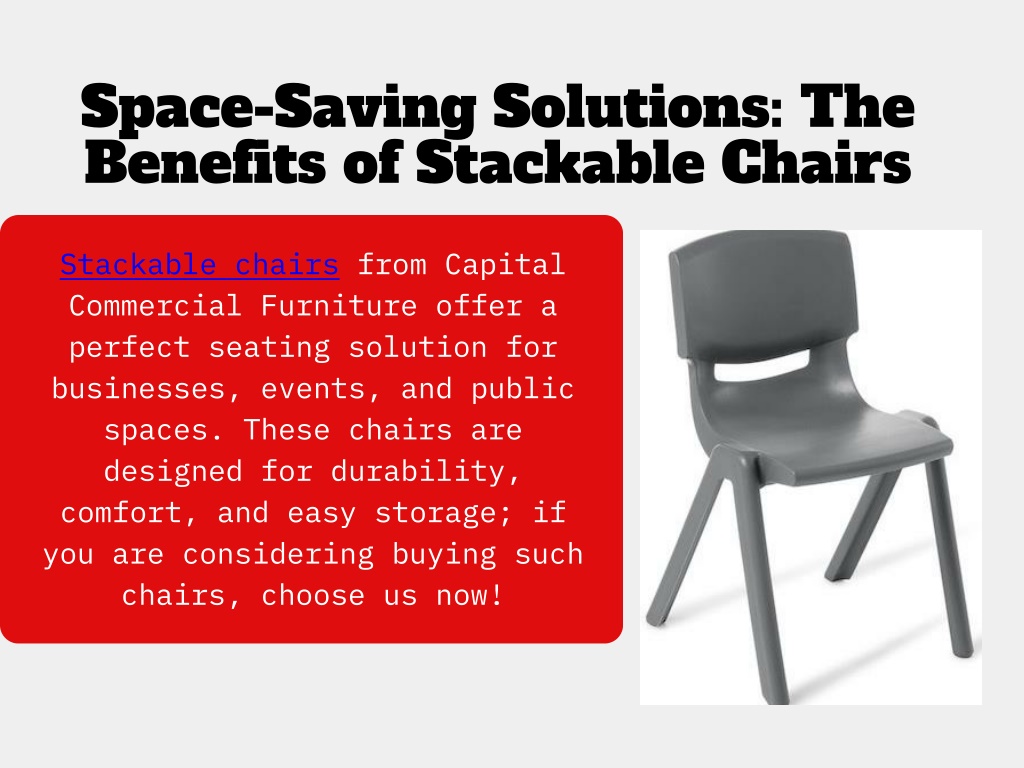 Space-Saving Solutions: The Benefits of Stackable Chairs

Stackable chairs from Capital Commercial Furniture offer a perfect seating solution for businesses, events, and public spaces. These chairs are designed for durability, comfort, and easy storage; if you are considering buying such chairs, choose us now!